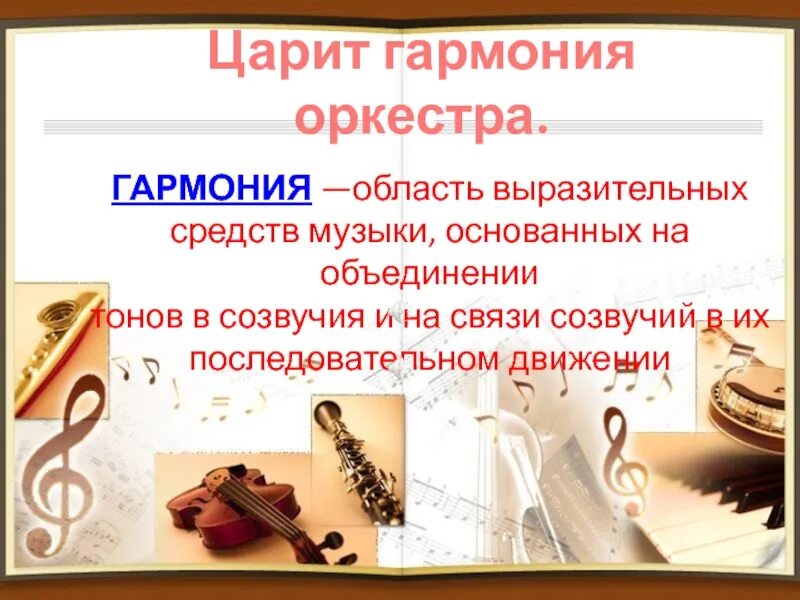 Царит гармония оркестра.

ГАРМОНИЯ —область выразительных средств музыки, основанных на объединении тонов в созвучия и на связи созвучий в их последовательном движении